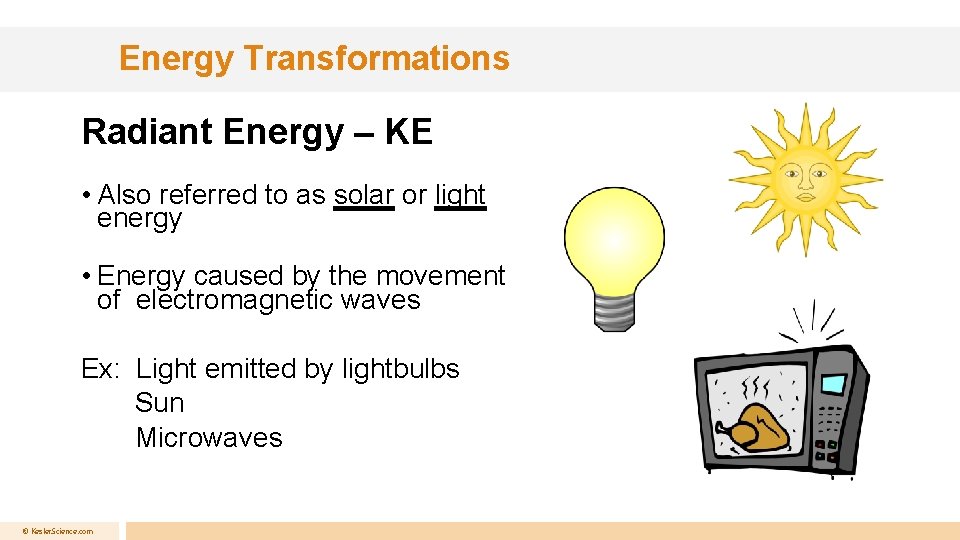 Energy Transformations

Radiant Energy – KE

• Also referred to as solar or light energy

• Energy caused by the movement of electromagnetic waves

Ex: Light emitted by lightbulbs
Sun
Microwaves

© KeslerScience.com